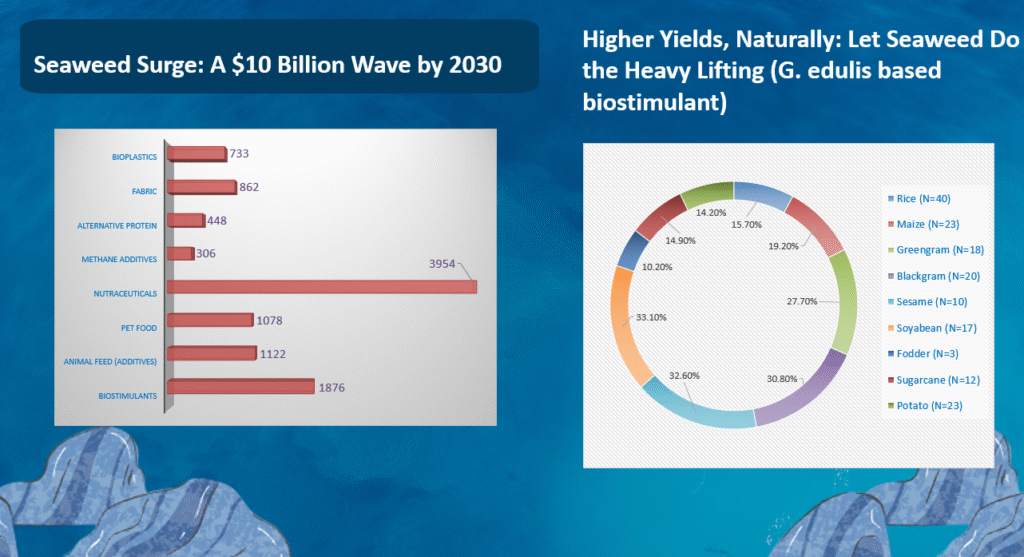 Seaweed Surge: A \$10 Billion Wave by 2030

BIOPLASTICS 733
FABRIC 862
ALTERNATIVE PROTEIN 448
METHANE ADDITIVES 306
NUTRACEUTICALS 3954
PET FOOD 1078
ANIMAL FEED (ADDITIVES) 1122
BIOSTIMULANTS 1876

Higher Yields, Naturally: Let Seaweed Do the Heavy Lifting (G. edulis based biostimulant)

15.70%
19.20%
27.70%
30.80%
32.60%
33.10%
10.20%
14.90%
14.20%

Rice (N=40)
Maize (N=23)
Greengram (N=18)
Blackgram (N=20)
Sesame (N=10)
Soyabean (N=17)
Fodder (N=3)
Sugarcane (N=12)
Potato (N=23)